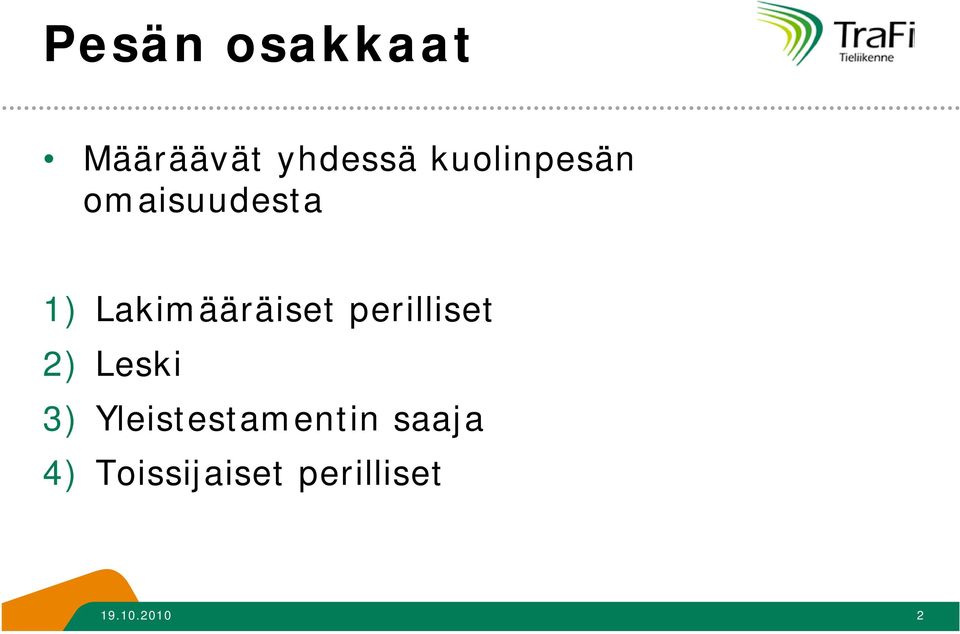 Pesän osakkaat

TraFi
Tieliikenne

• Määräävät yhdessä kuolinpesän omaisuudesta

1) Lakimääräiset perilliset
2) Leski
3) Yleistestamentin saaja
4) Toissijaiset perilliset

19.10.2010

2